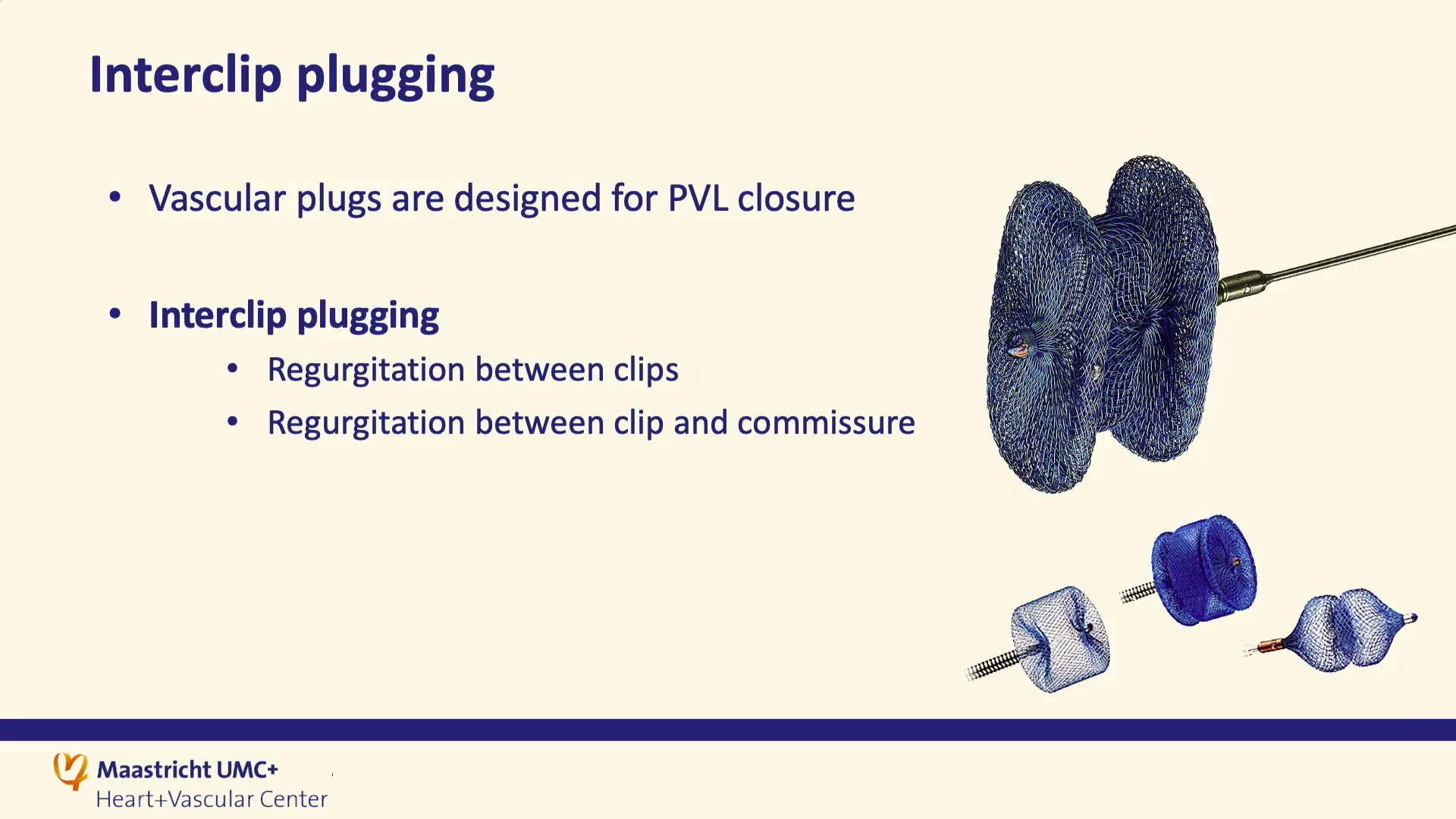 Interclip plugging

• Vascular plugs are designed for PVL closure

• Interclip plugging
  • Regurgitation between clips
  • Regurgitation between clip and commissure

Maastricht UMC+
Heart+Vascular Center